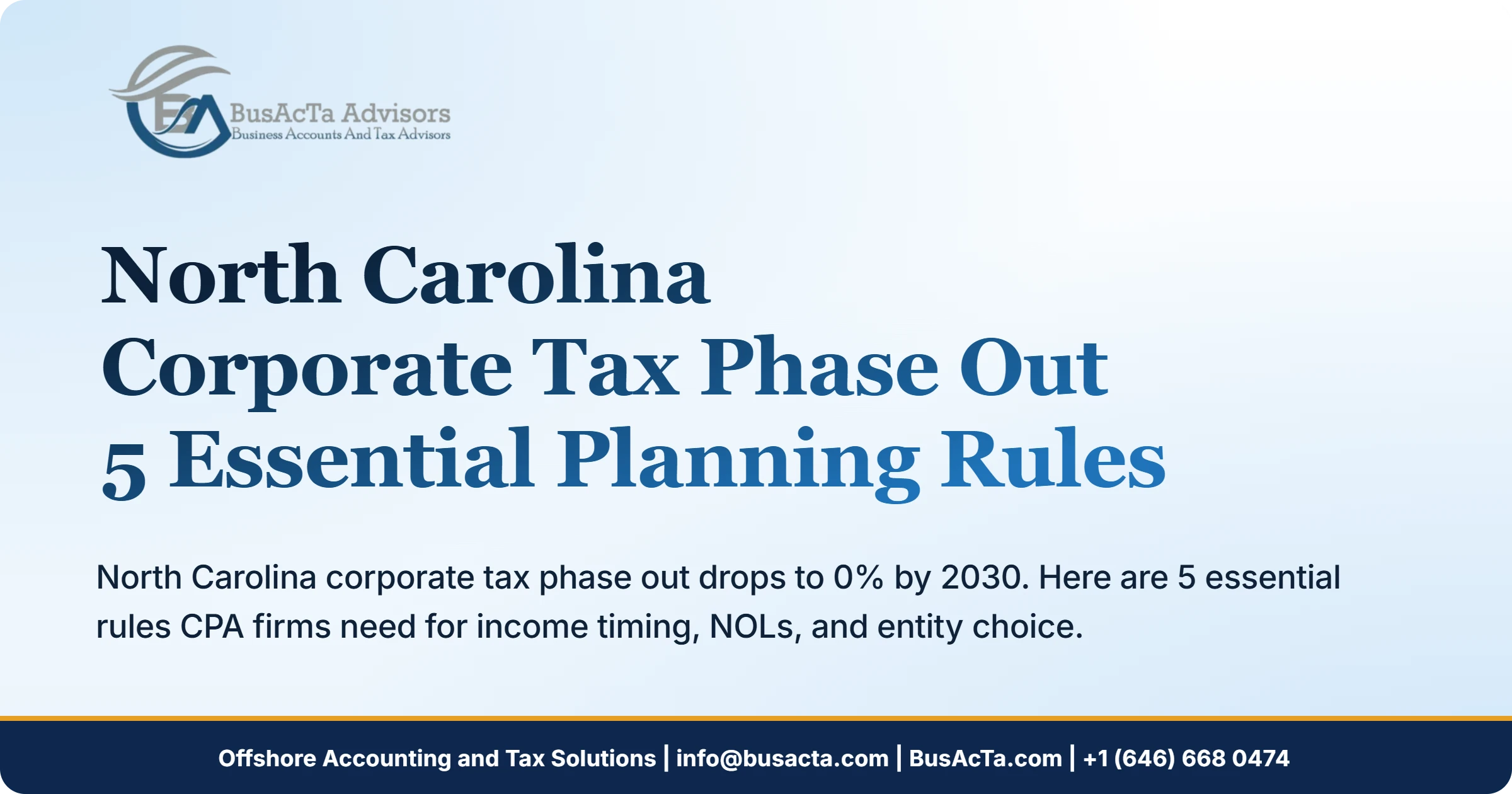 BA BusAcTa Advisors
Business Accounts And Tax Advisors

North Carolina
Corporate Tax Phase Out
5 Essential Planning Rules

North Carolina corporate tax phase out drops to 0% by 2030. Here are 5 essential rules CPA firms need for income timing, NOLs, and entity choice.

Offshore Accounting and Tax Solutions | info@busacta.com | BusAcTa.com | +1 (646) 668 0474